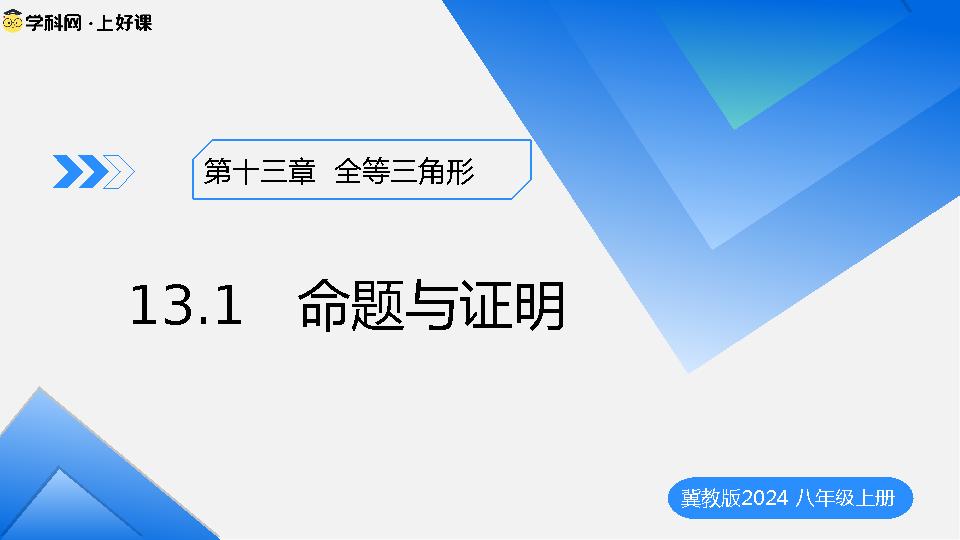 学科网 · 上好课

第十三章 全等三角形

13.1 命题与证明

冀教版2024 八年级上册